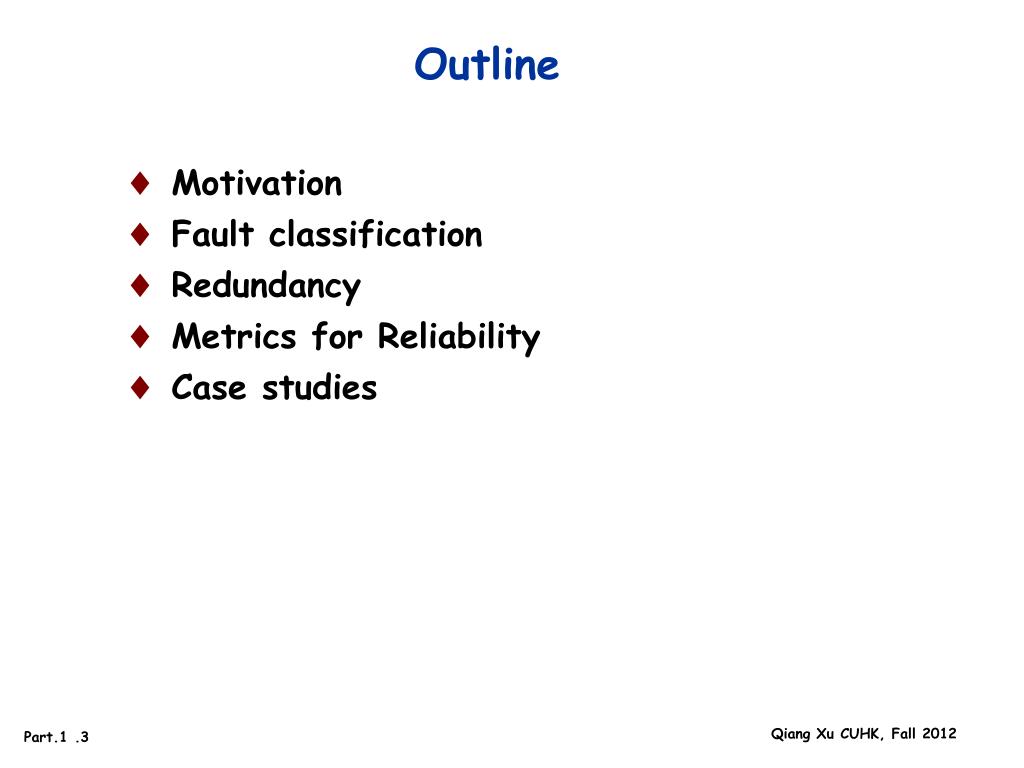 Outline

♦ Motivation
♦ Fault classification
♦ Redundancy
♦ Metrics for Reliability
♦ Case studies

Part.1 .3

Qiang Xu CUHK, Fall 2012